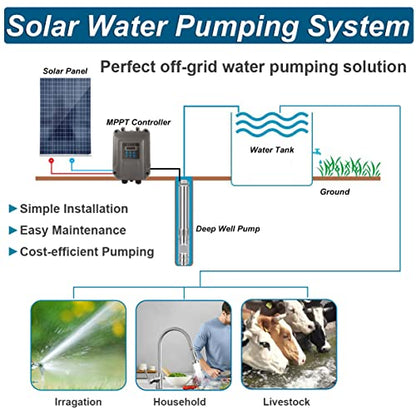 Solar Water Pumping System

Perfect off-grid water pumping solution

Solar Panel

MPPT Controller

Water Tank

Ground

Deep Well Pump

▶ Simple Installation

▶ Easy Maintenance

▶ Cost-efficient Pumping

Irragation

Household

Livestock